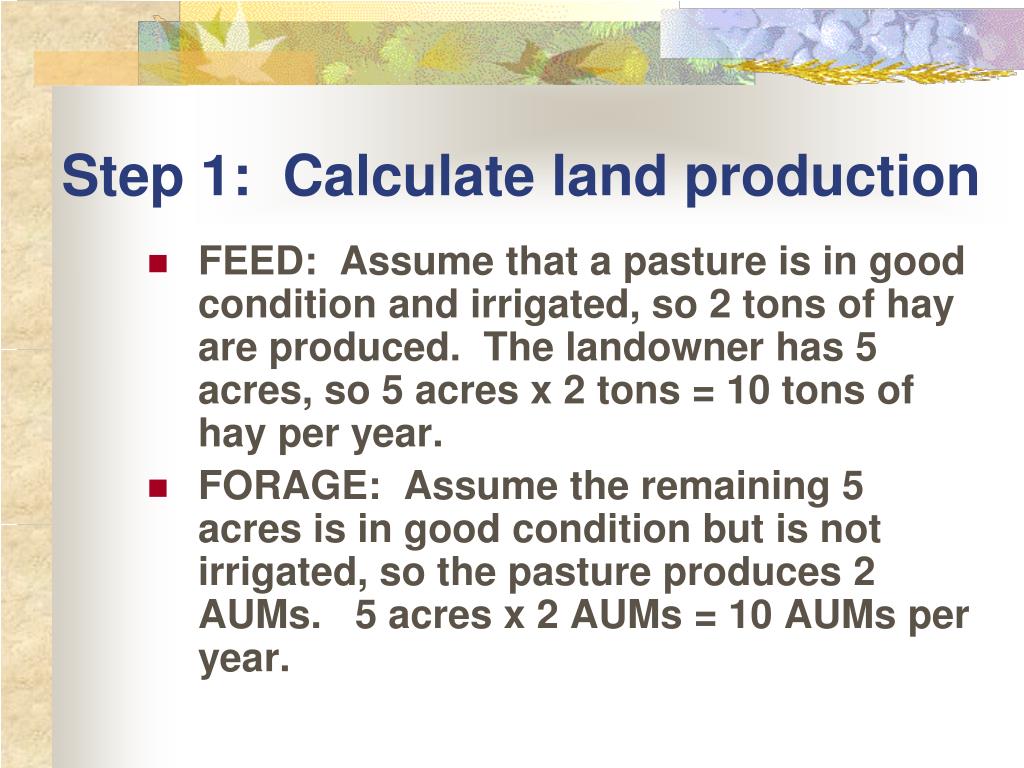 Step 1: Calculate land production

FEED: Assume that a pasture is in good condition and irrigated, so 2 tons of hay are produced. The landowner has 5 acres, so 5 acres x 2 tons = 10 tons of hay per year.

FORAGE: Assume the remaining 5 acres is in good condition but is not irrigated, so the pasture produces 2 AUMs. 5 acres x 2 AUMs = 10 AUMs per year.